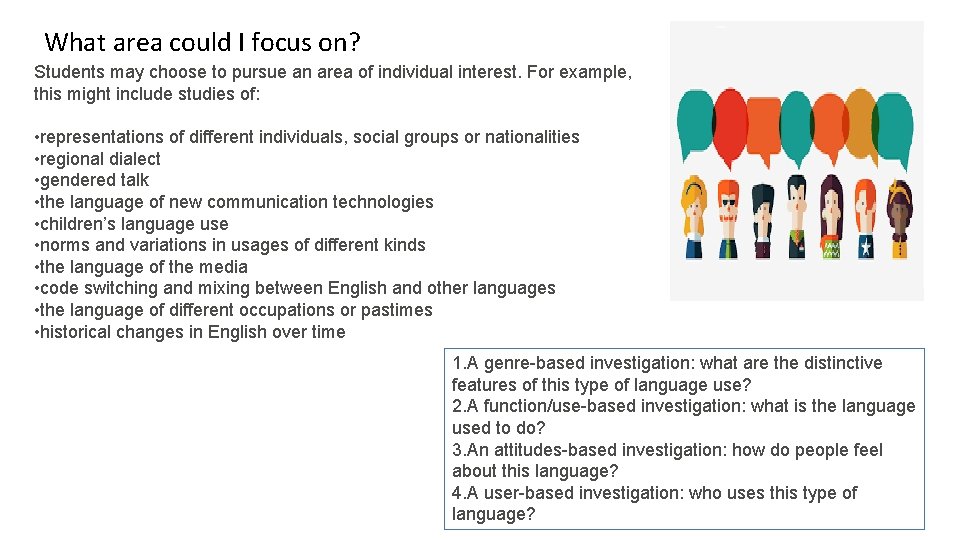 What area could I focus on?

Students may choose to pursue an area of individual interest. For example, this might include studies of:

•representations of different individuals, social groups or nationalities
•regional dialect
•gendered talk
•the language of new communication technologies
•children's language use
•norms and variations in usages of different kinds
•the language of the media
•code switching and mixing between English and other languages
•the language of different occupations or pastimes
•historical changes in English over time

1.A genre-based investigation: what are the distinctive features of this type of language use?
2.A function/use-based investigation: what is the language used to do?
3.An attitudes-based investigation: how do people feel about this language?
4.A user-based investigation: who uses this type of language?